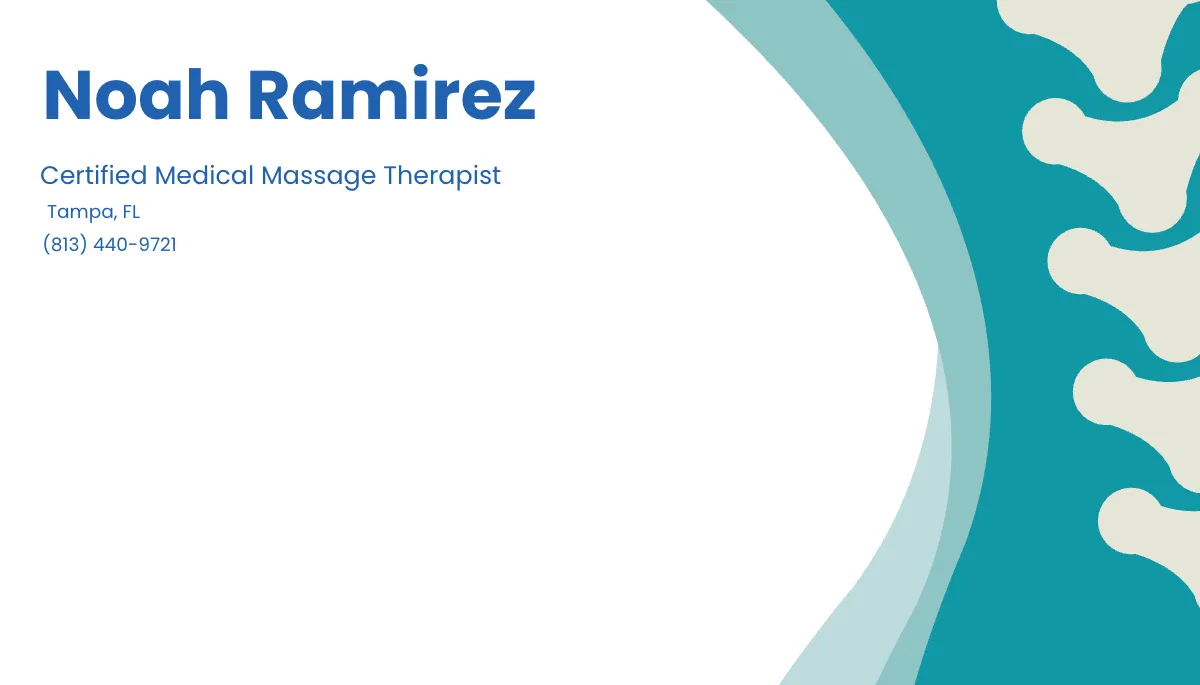 Noah Ramirez

Certified Medical Massage Therapist

Tampa, FL

(813) 440-9721